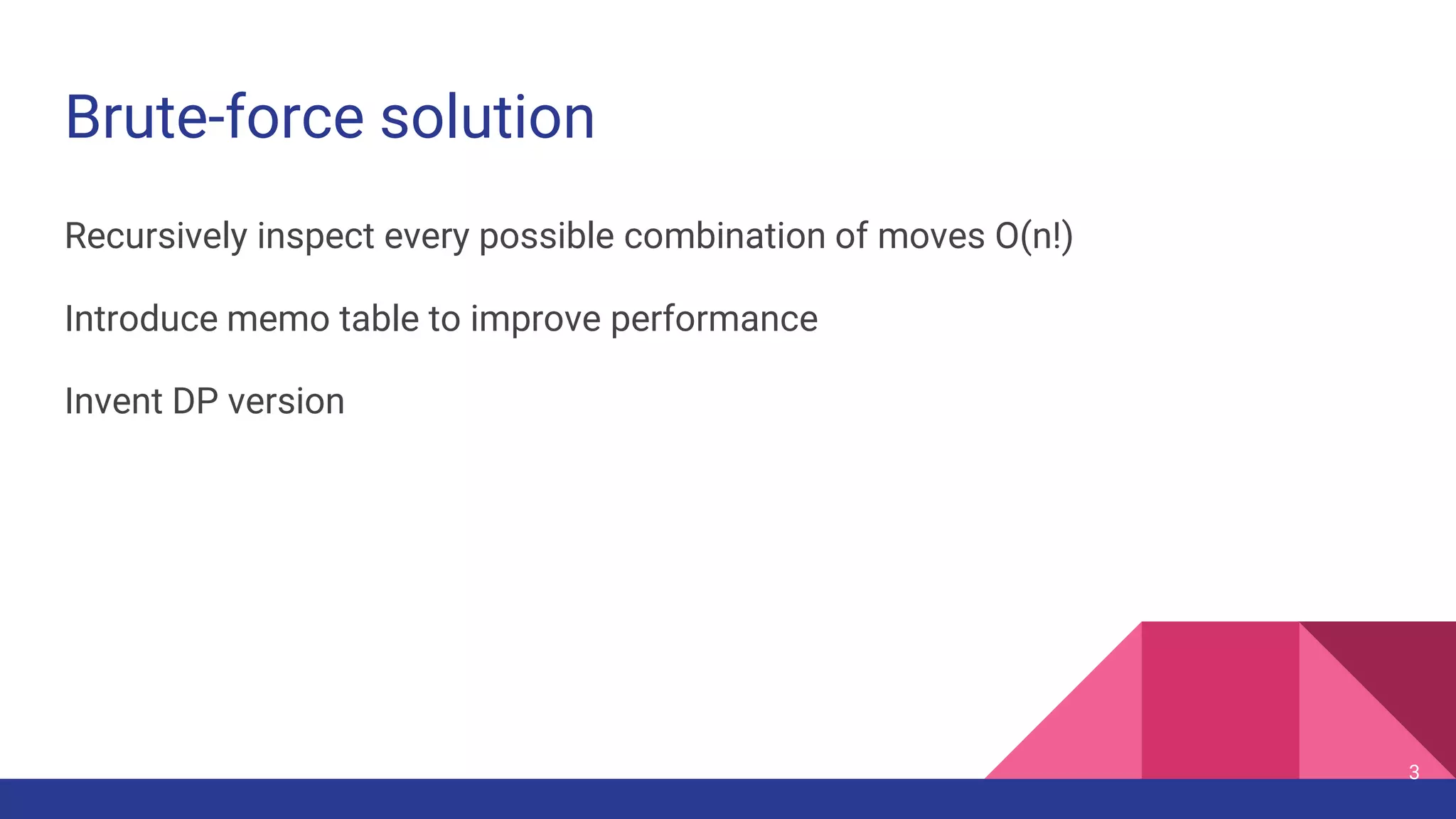 Brute-force solution

Recursively inspect every possible combination of moves O(n!)

Introduce memo table to improve performance

Invent DP version

3